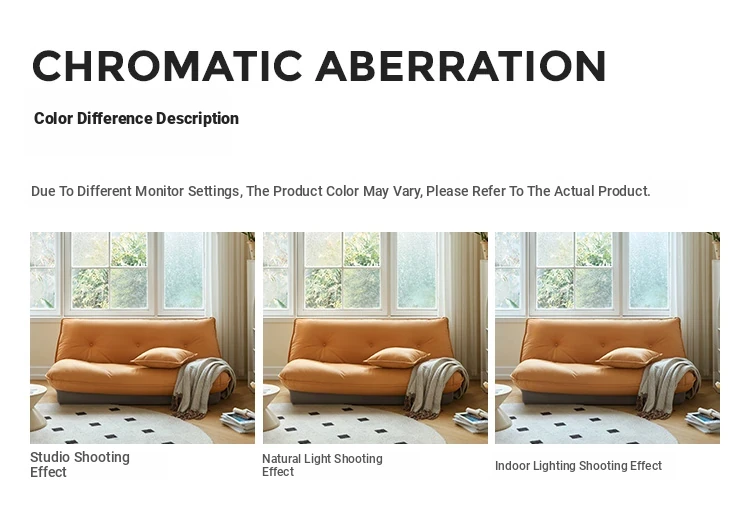 CHROMATIC ABERRATION

Color Difference Description

Due To Different Monitor Settings, The Product Color May Vary, Please Refer To The Actual Product.

Studio Shooting Effect

Natural Light Shooting Effect

Indoor Lighting Shooting Effect